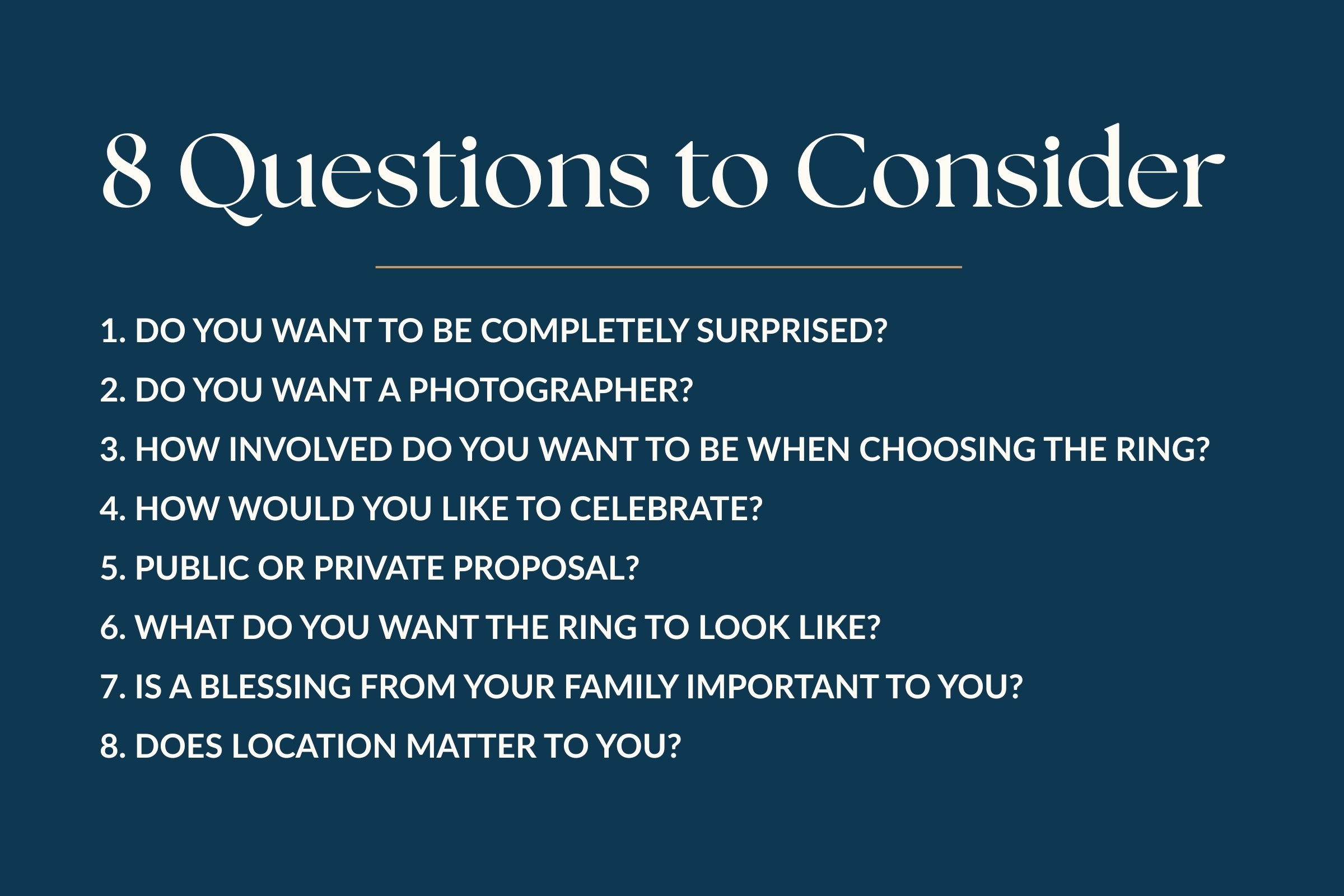 8 Questions to Consider

1. DO YOU WANT TO BE COMPLETELY SURPRISED?
2. DO YOU WANT A PHOTOGRAPHER?
3. HOW INVOLVED DO YOU WANT TO BE WHEN CHOOSING THE RING?
4. HOW WOULD YOU LIKE TO CELEBRATE?
5. PUBLIC OR PRIVATE PROPOSAL?
6. WHAT DO YOU WANT THE RING TO LOOK LIKE?
7. IS A BLESSING FROM YOUR FAMILY IMPORTANT TO YOU?
8. DOES LOCATION MATTER TO YOU?